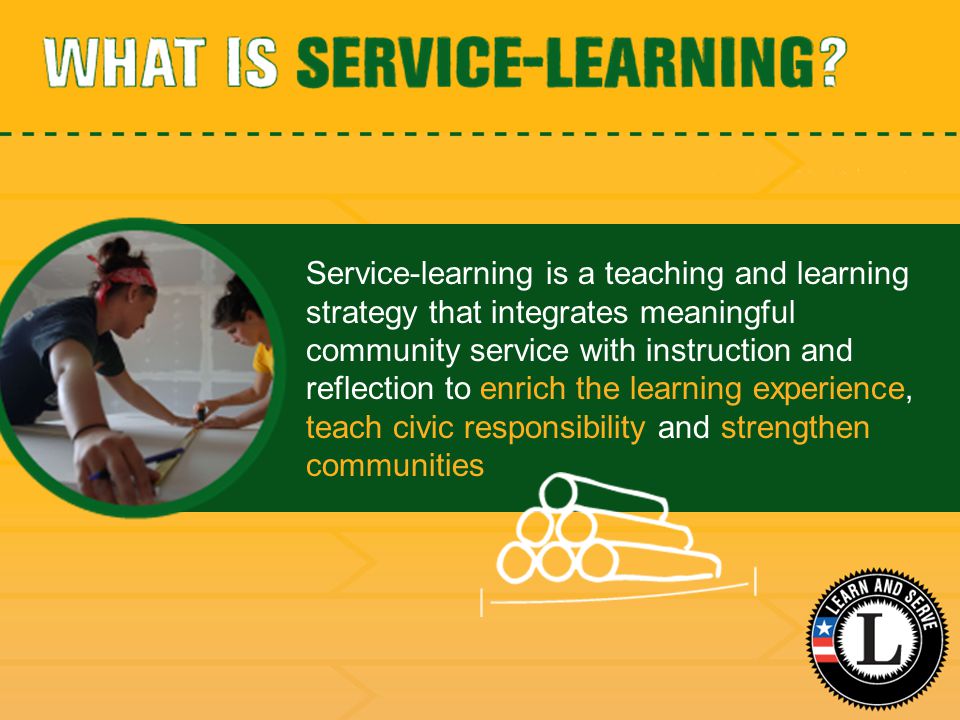 WHAT IS SERVICE-LEARNING?

Service-learning is a teaching and learning strategy that integrates meaningful community service with instruction and reflection to enrich the learning experience, teach civic responsibility and strengthen communities

LEARN AND SERVE

L